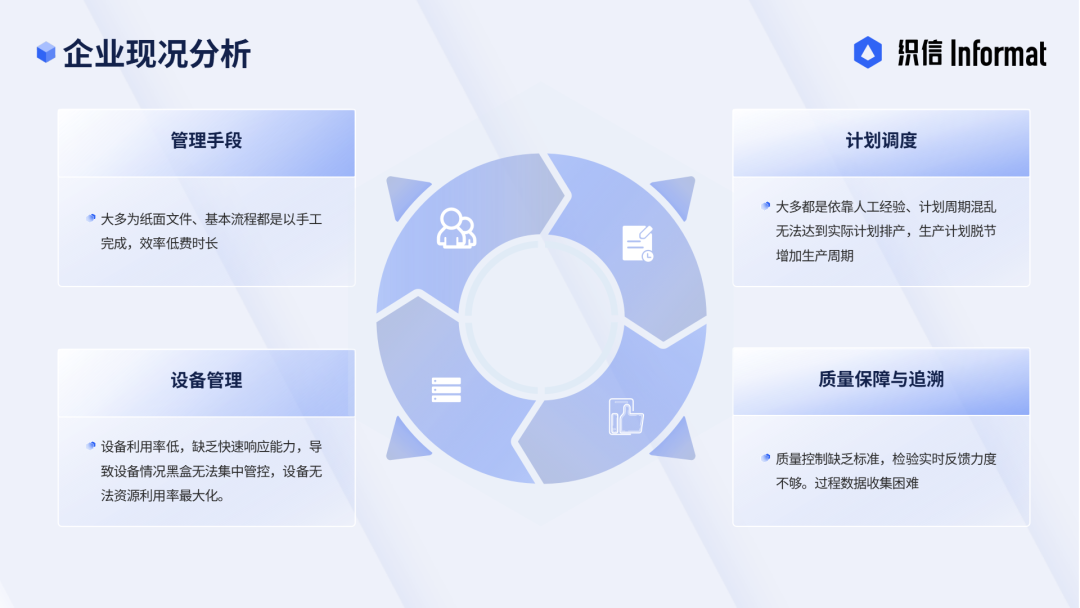 企业现况分析

织信 Informat

管理手段

• 大多为纸面文件、基本流程都是以手工完成，效率低费时长

设备管理

• 设备利用率低，缺乏快速响应能力，导致设备情况黑盒无法集中管控，设备无法资源利用率最大化。

计划调度

• 大多都是依靠人工经验、计划周期混乱无法达到实际计划排产，生产计划脱节增加生产周期

质量保障与追溯

• 质量控制缺乏标准，检验实时反馈力度不够。过程数据收集困难